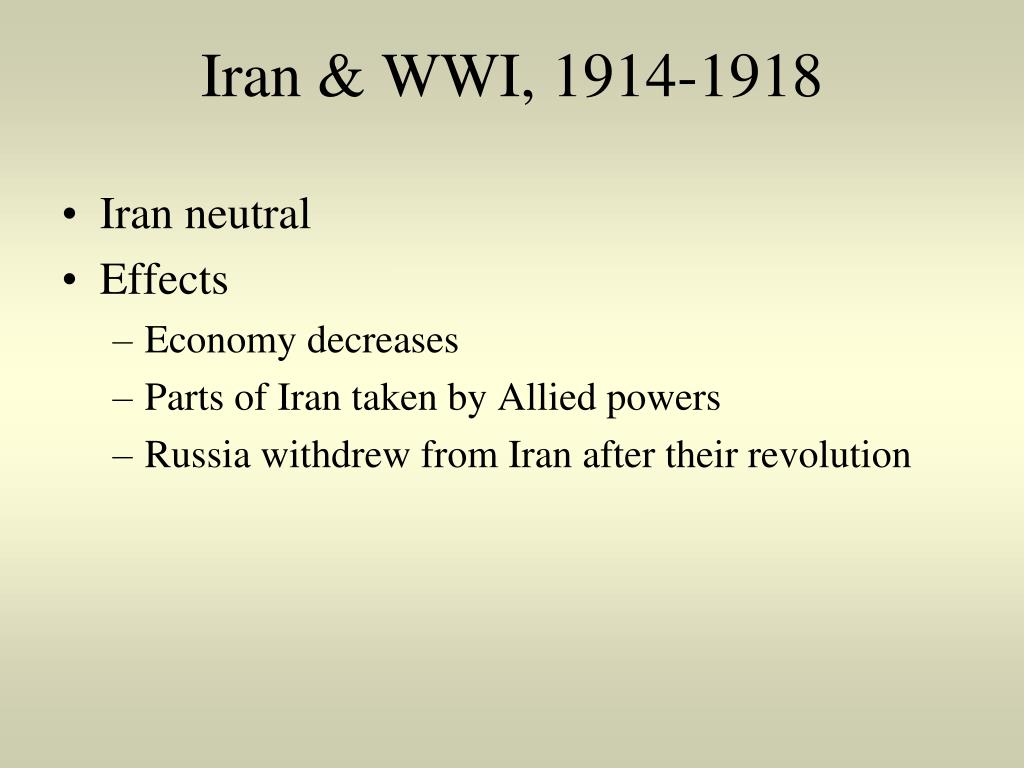 Iran & WWI, 1914-1918

• Iran neutral
• Effects
– Economy decreases
– Parts of Iran taken by Allied powers
– Russia withdrew from Iran after their revolution